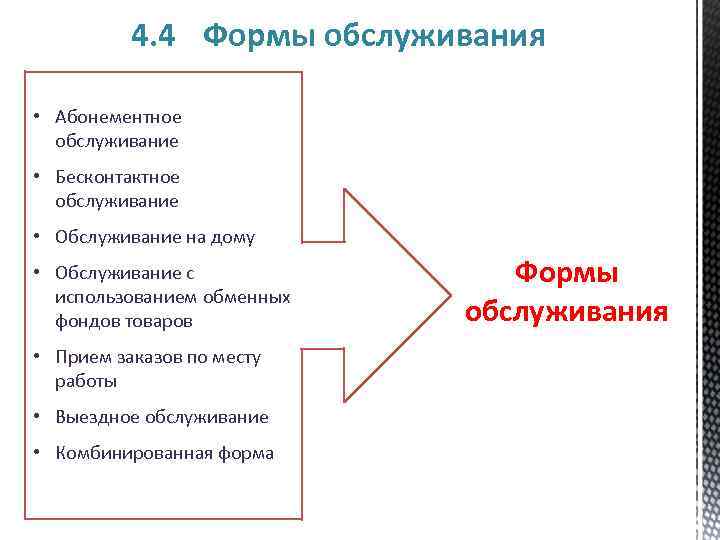 4.4 Формы обслуживания

• Абонементное обслуживание
• Бесконтактное обслуживание
• Обслуживание на дому
• Обслуживание с использованием обменных фондов товаров
• Прием заказов по месту работы
• Выездное обслуживание
• Комбинированная форма

Формы обслуживания